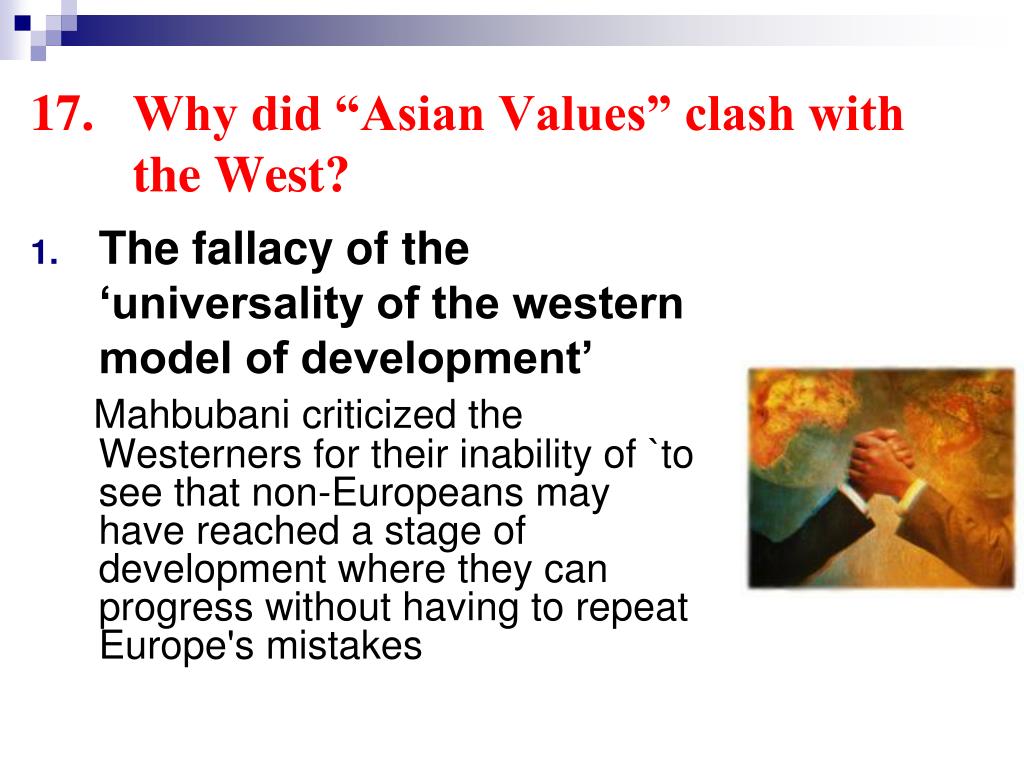 17. Why did “Asian Values” clash with the West?

1. The fallacy of the ‘universality of the western model of development’

Mahbubani criticized the Westerners for their inability of `to see that non-Europeans may have reached a stage of development where they can progress without having to repeat Europe's mistakes